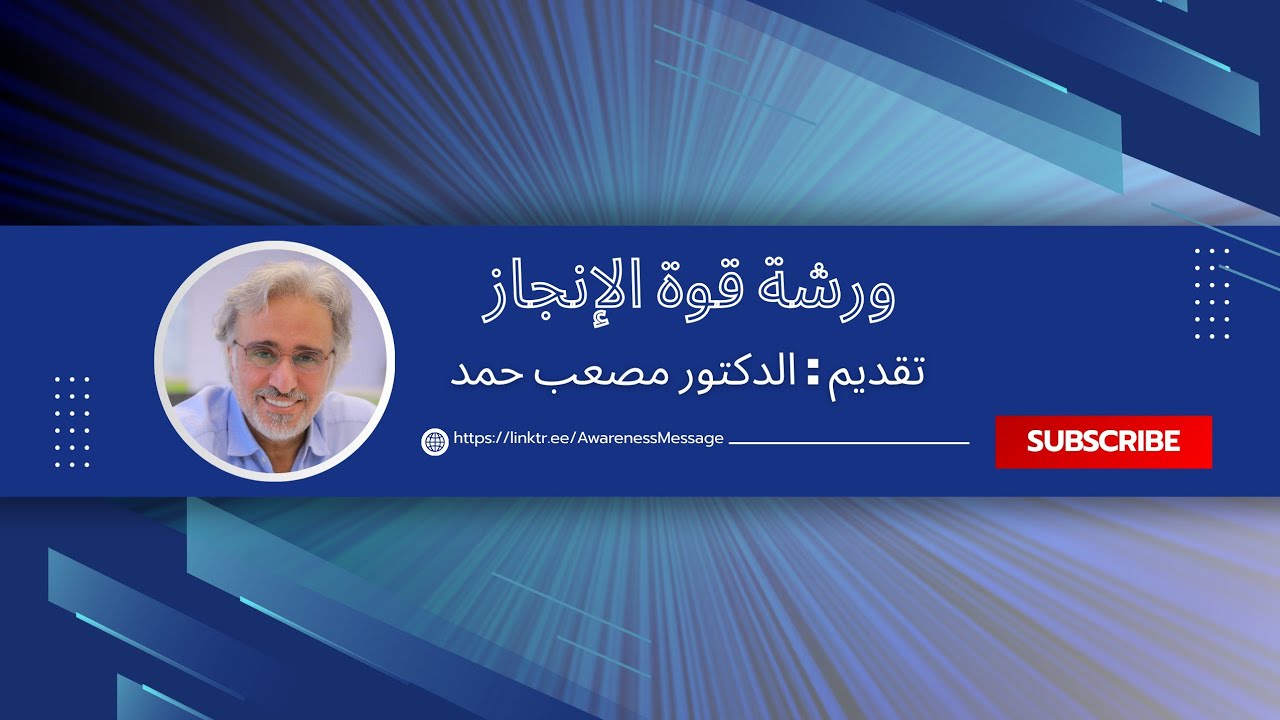 ورشة قوة الإنجاز

تقديم : الدكتور مصعب حمد

https://linktr.ee/AwarenessMessage

SUBSCRIBE